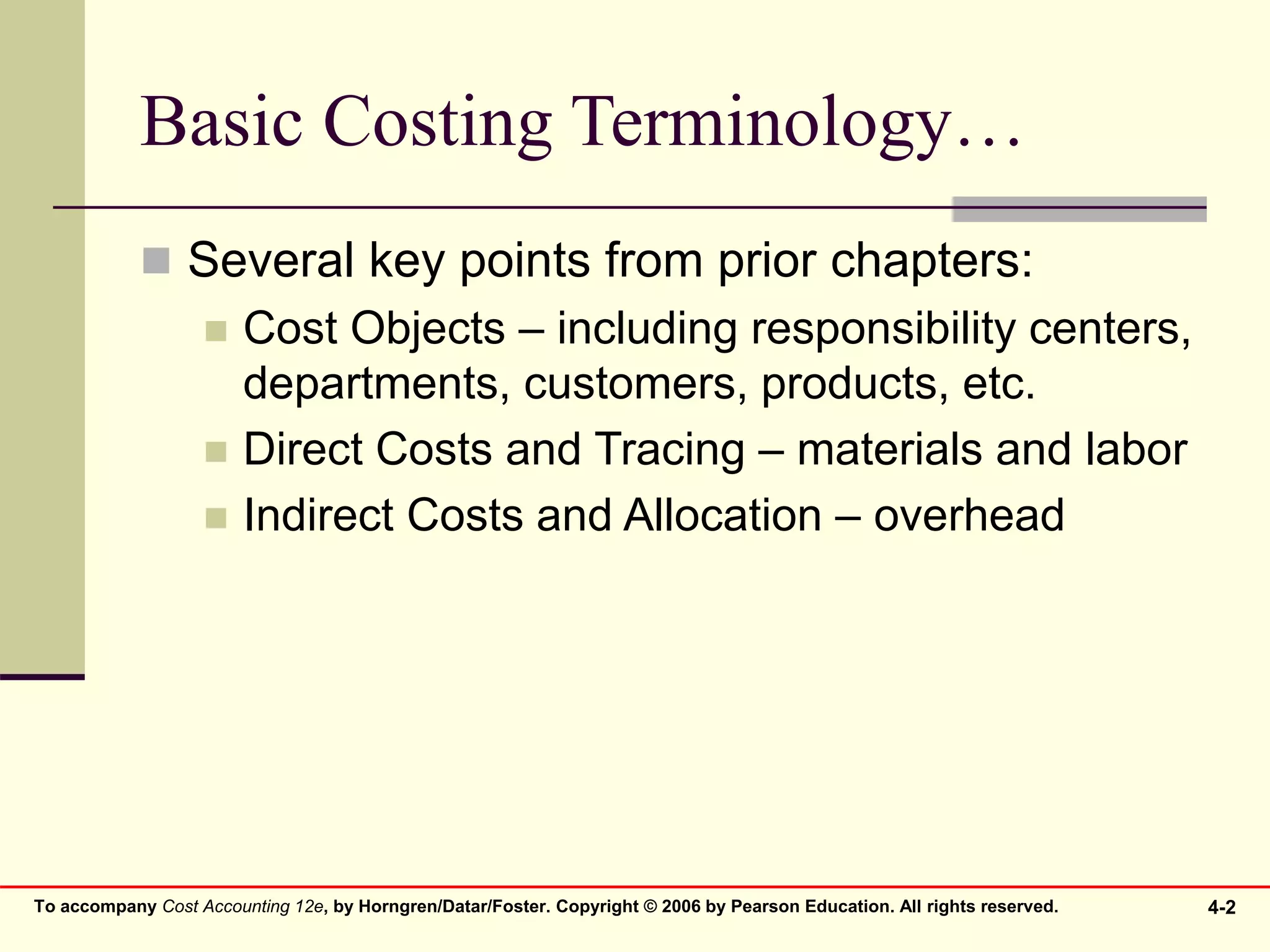 Basic Costing Terminology…

Several key points from prior chapters:

Cost Objects – including responsibility centers, departments, customers, products, etc.

Direct Costs and Tracing – materials and labor

Indirect Costs and Allocation – overhead

To accompany Cost Accounting 12e, by Horngren/Datar/Foster. Copyright © 2006 by Pearson Education. All rights reserved.

4-2